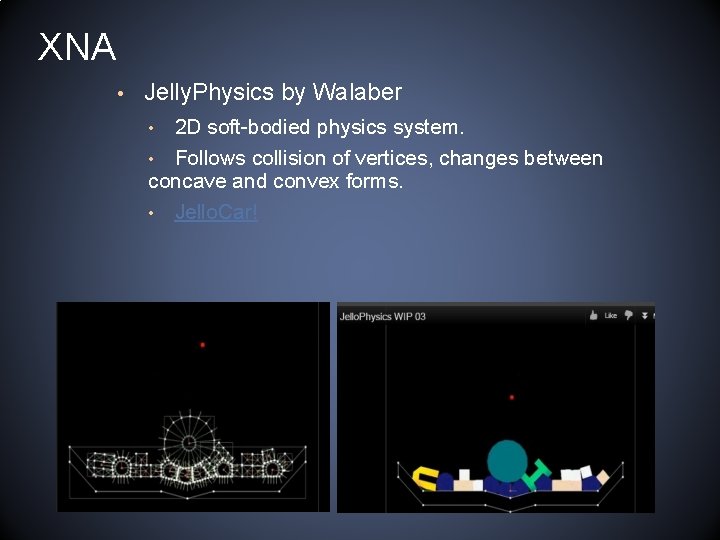 XNA

• JellyPhysics by Walaber

• 2D soft-bodied physics system.

• Follows collision of vertices, changes between concave and convex forms.

• JelloCar!

JelloPhysics WIP 03

Like